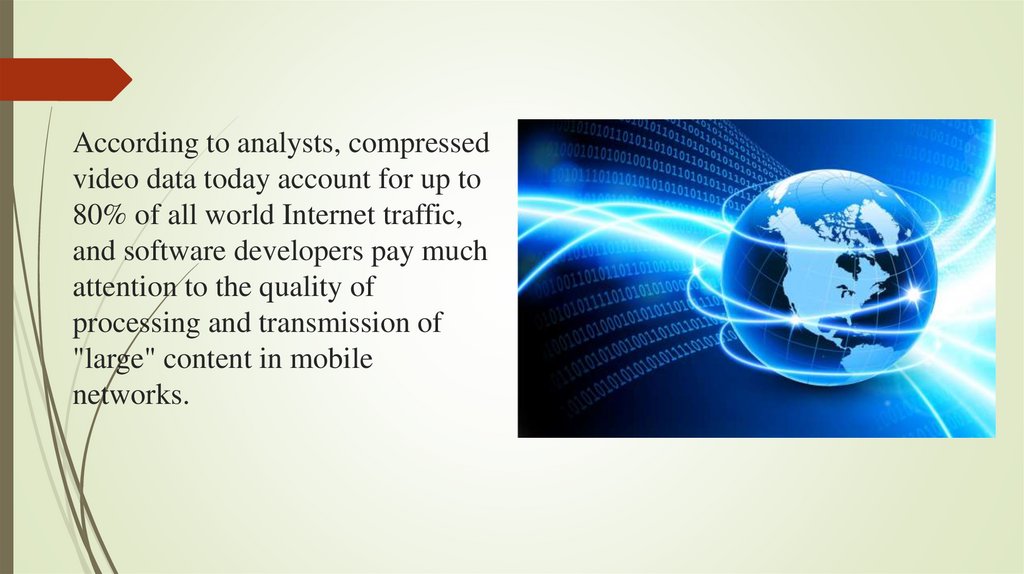 According to analysts, compressed video data today account for up to 80% of all world Internet traffic, and software developers pay much attention to the quality of processing and transmission of "large" content in mobile networks.